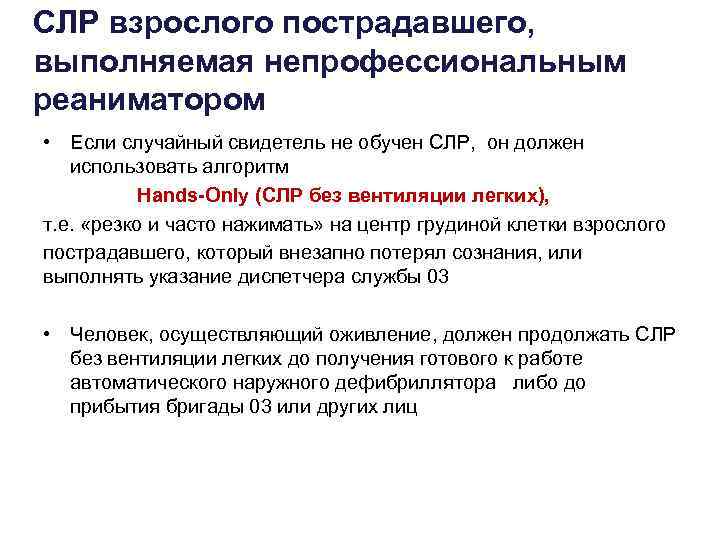 СЛР взрослого пострадавшего, выполняемая непрофессиональным реаниматором

• Если случайный свидетель не обучен СЛР, он должен использовать алгоритм

Hands-Only (СЛР без вентиляции легких),

т.е. «резко и часто нажимать» на центр грудиной клетки взрослого пострадавшего, который внезапно потерял сознания, или выполнять указание диспетчера службы 03

• Человек, осуществляющий оживление, должен продолжать СЛР без вентиляции легких до получения готового к работе автоматического наружного дефибриллятора либо до прибытия бригады 03 или других лиц